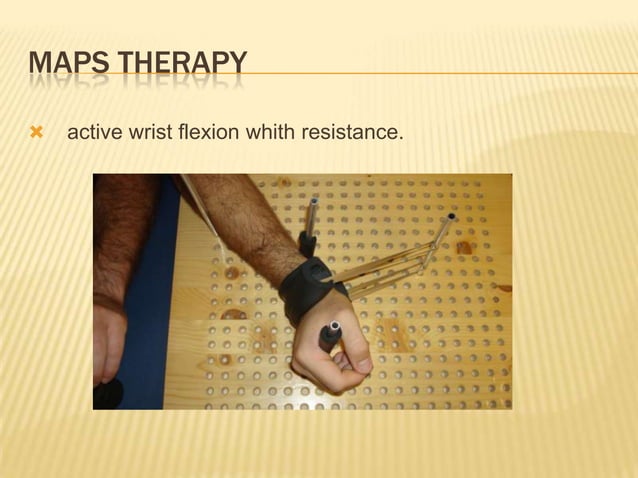 MAPS THERAPY

active wrist flexion whith resistance.